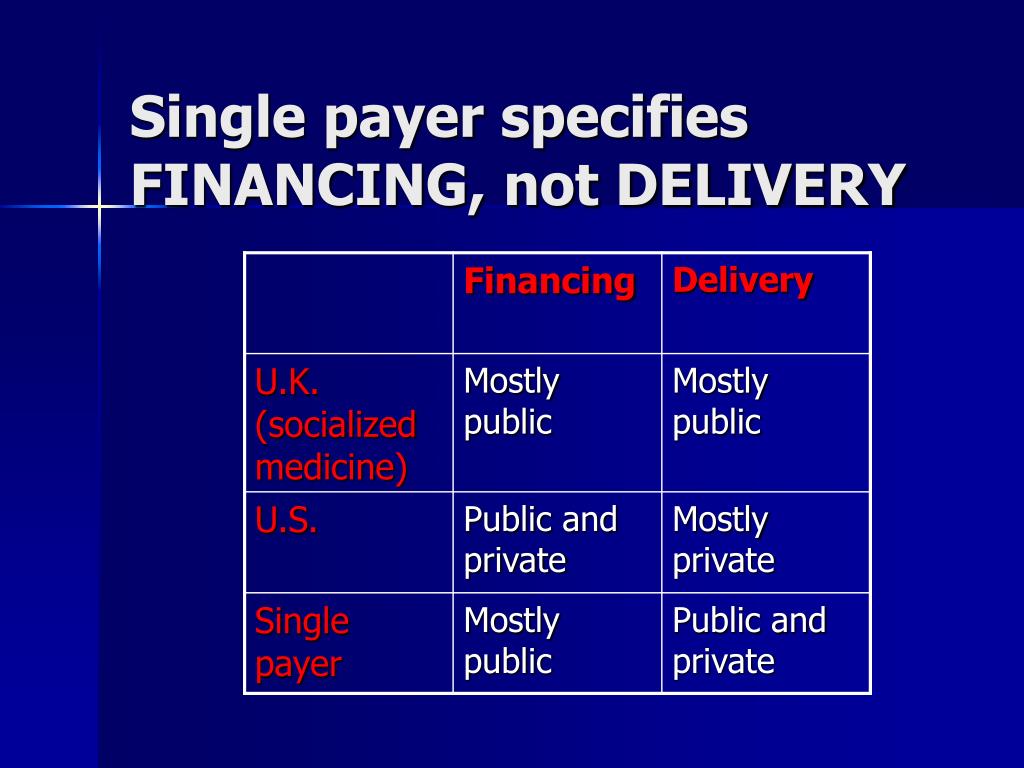 Single payer specifies FINANCING, not DELIVERY

| | Financing | Delivery |
|---|---|---|
| U.K. (socialized medicine) | Mostly public | Mostly public |
| U.S. | Public and private | Mostly private |
| Single payer | Mostly public | Public and private |